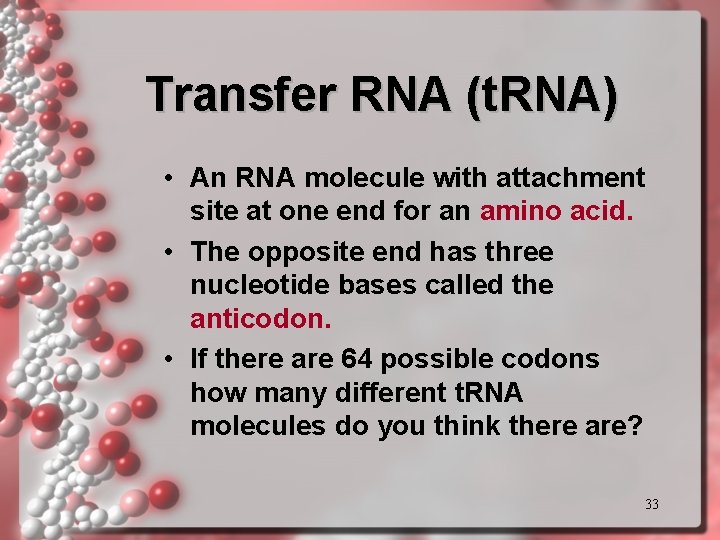 Transfer RNA (tRNA)

• An RNA molecule with attachment site at one end for an amino acid.

• The opposite end has three nucleotide bases called the anticodon.

• If there are 64 possible codons how many different tRNA molecules do you think there are?

33